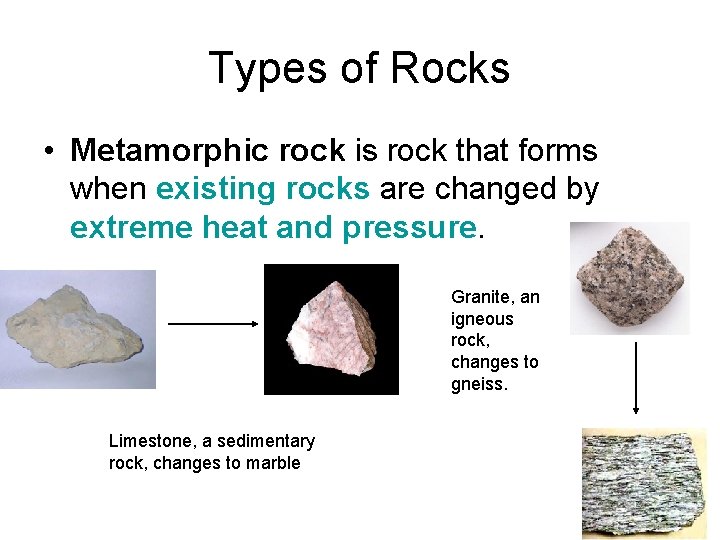 Types of Rocks

• Metamorphic rock is rock that forms when existing rocks are changed by extreme heat and pressure.

Granite, an igneous rock, changes to gneiss.

Limestone, a sedimentary rock, changes to marble